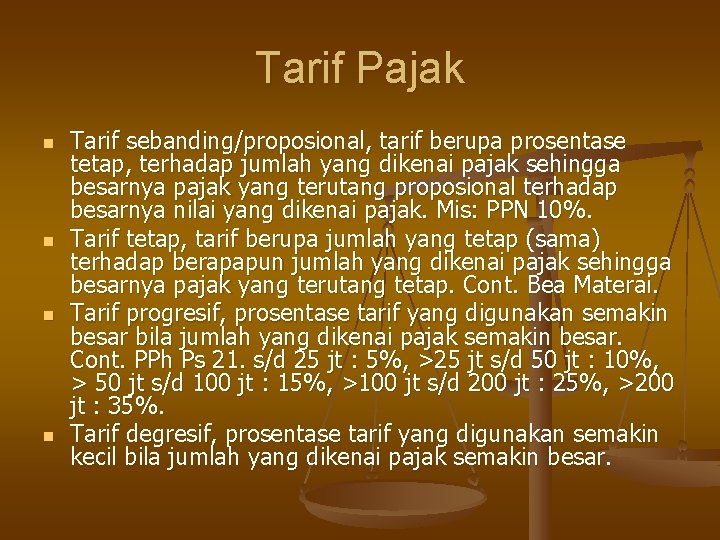 Tarif Pajak

- Tarif sebanding/proposional, tarif berupa prosentase tetap, terhadap jumlah yang dikenai pajak sehingga besarnya pajak yang terutang proposional terhadap besarnya nilai yang dikenai pajak. Mis: PPN 10%.
- Tarif tetap, tarif berupa jumlah yang tetap (sama) terhadap berapapun jumlah yang dikenai pajak sehingga besarnya pajak yang terutang tetap. Cont. Bea Materai.
- Tarif progresif, prosentase tarif yang digunakan semakin besar bila jumlah yang dikenai pajak semakin besar. Cont. PPh Ps 21. s/d 25 jt : 5%, >25 jt s/d 50 jt : 10%, > 50 jt s/d 100 jt : 15%, >100 jt s/d 200 jt : 25%, >200 jt : 35%.
- Tarif degresif, prosentase tarif yang digunakan semakin kecil bila jumlah yang dikenai pajak semakin besar.